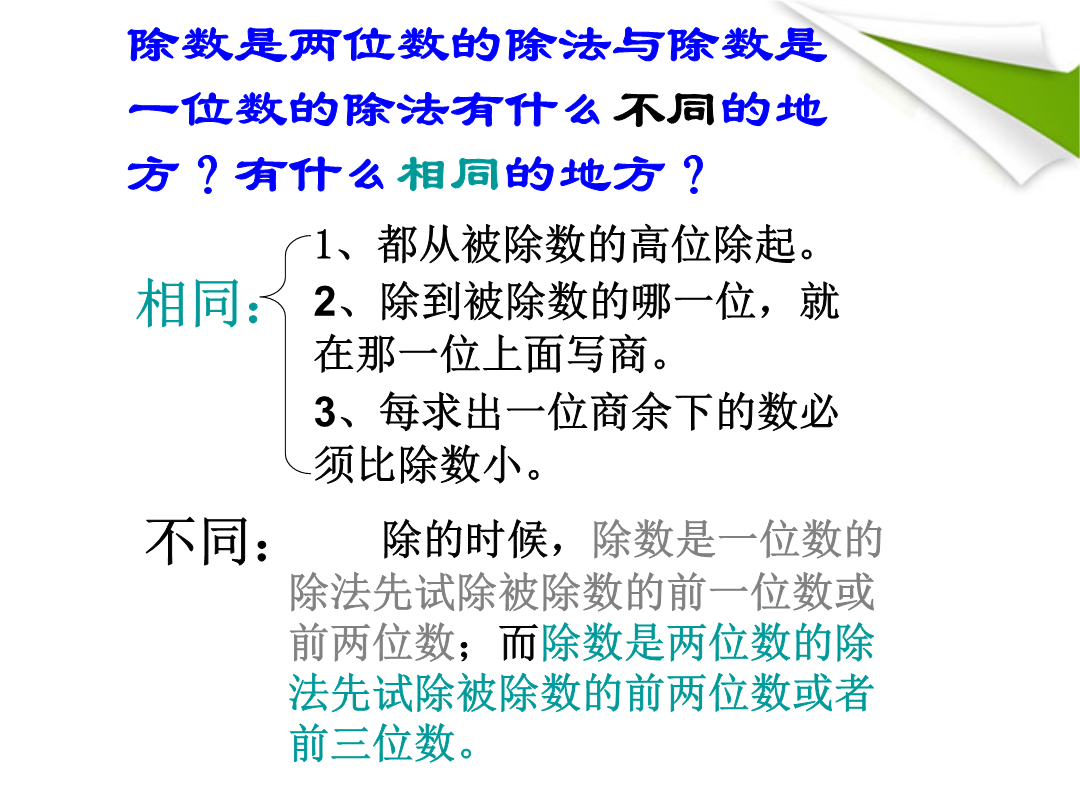 除数是两位数的除法与除数是一位数的除法有什么不同的地方？有什么相同的地方？

相同：
1、都从被除数的高位除起。
2、除到被除数的哪一位，就在那一位上面写商。
3、每求出一位商余下的数必须比除数小。

不同：　除的时候，除数是一位数的除法先试除被除数的前一位数或前两位数；而除数是两位数的除法先试除被除数的前两位数或者前三位数。